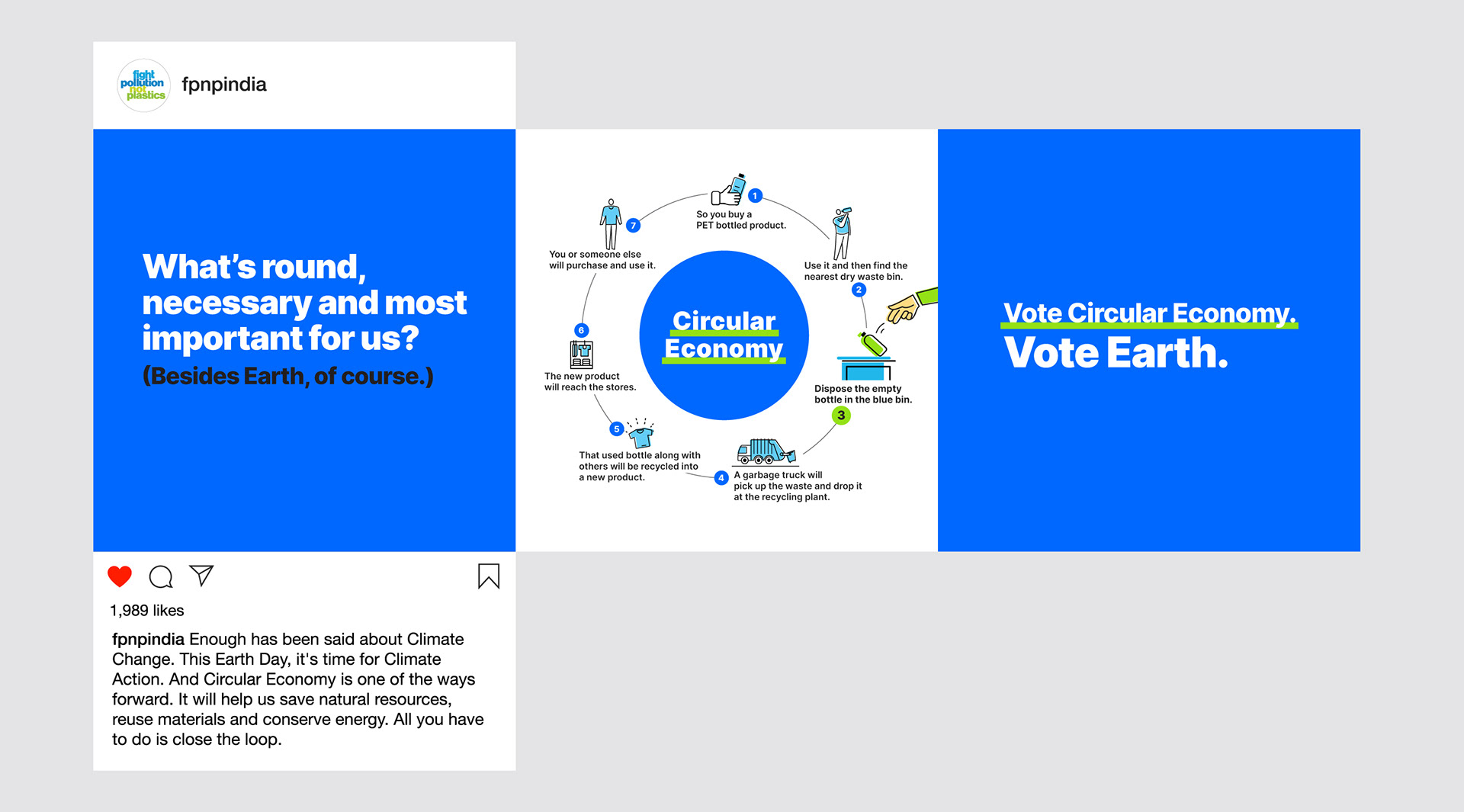 fight pollution not plastics

fpnpindia

What's round, necessary and most important for us?
(Besides Earth, of course.)

Circular Economy

1
So you buy a PET bottled product.

Use it and then find the nearest dry waste bin.
2

Dispose the empty bottle in the blue bin.
3

4
A garbage truck will pick up the waste and drop it at the recycling plant.

5
That used bottle along with others will be recycled into a new product.

6
The new product will reach the stores.

7
You or someone else will purchase and use it.

Vote Circular Economy.
Vote Earth.

1,989 likes

fpnpindia Enough has been said about Climate Change. This Earth Day, it's time for Climate Action. And Circular Economy is one of the ways forward. It will help us save natural resources, reuse materials and conserve energy. All you have to do is close the loop.